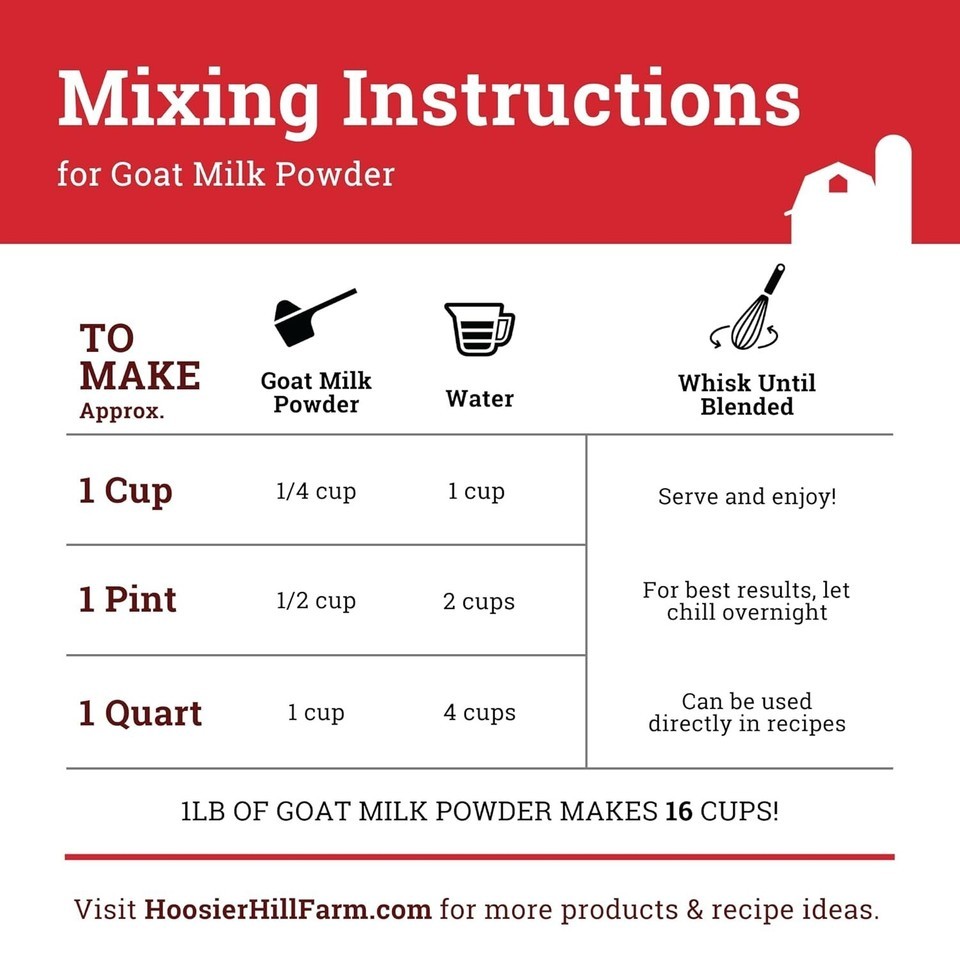 Mixing Instructions
for Goat Milk Powder

| TO MAKE Approx. | Goat Milk Powder | Water | Whisk Until Blended |
|---|---|---|---|
| 1 Cup | 1/4 cup | 1 cup | Serve and enjoy! |
| 1 Pint | 1/2 cup | 2 cups | For best results, let chill overnight |
| 1 Quart | 1 cup | 4 cups | Can be used directly in recipes |

1LB OF GOAT MILK POWDER MAKES 16 CUPS!

Visit HoosierHillFarm.com for more products & recipe ideas.